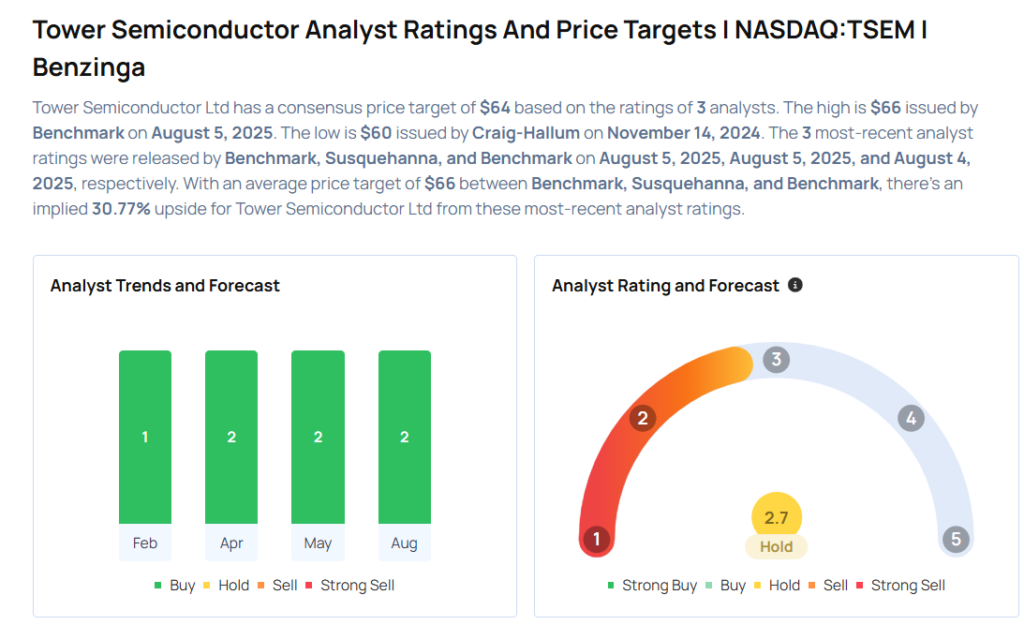 Tower Semiconductor Analyst Ratings And Price Targets | NASDAQ:TSEM | Benzinga

Tower Semiconductor Ltd has a consensus price target of $64 based on the ratings of 3 analysts. The high is $66 issued by Benchmark on August 5, 2025. The low is $60 issued by Craig-Hallum on November 14, 2024. The 3 most-recent analyst ratings were released by Benchmark, Susquehanna, and Benchmark on August 5, 2025, August 5, 2025, and August 4, 2025, respectively. With an average price target of $66 between Benchmark, Susquehanna, and Benchmark, there's an implied 30.77% upside for Tower Semiconductor Ltd from these most-recent analyst ratings.

Analyst Trends and Forecast

1
2
2
2

Feb
Apr
May
Aug

Buy Hold Sell Strong Sell

Analyst Rating and Forecast

1
2
3
4
5

2.7
Hold

Strong Buy Buy Hold Sell Strong Sell